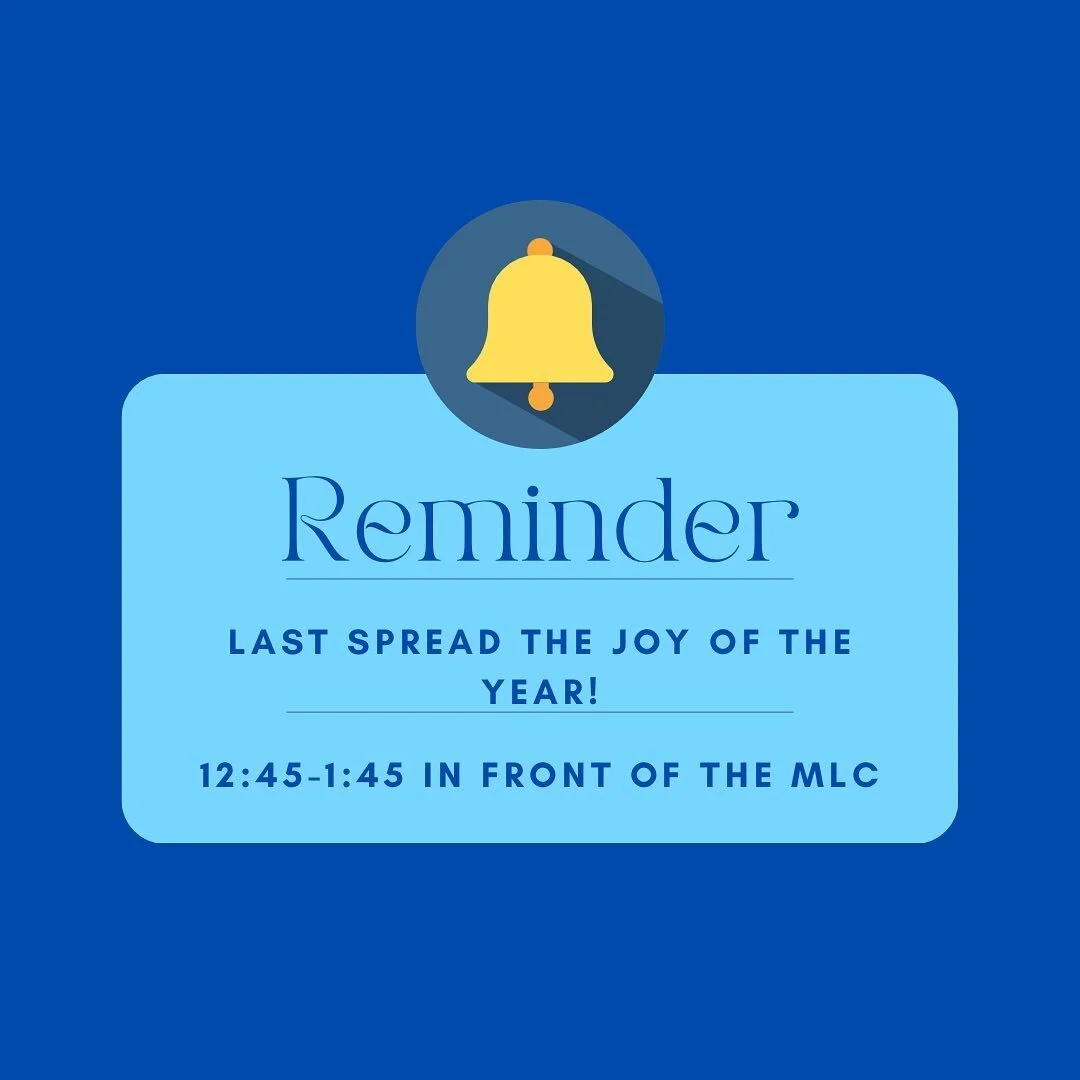 Reminder

LAST SPREAD THE JOY OF THE YEAR!

12:45-1:45 IN FRONT OF THE MLC